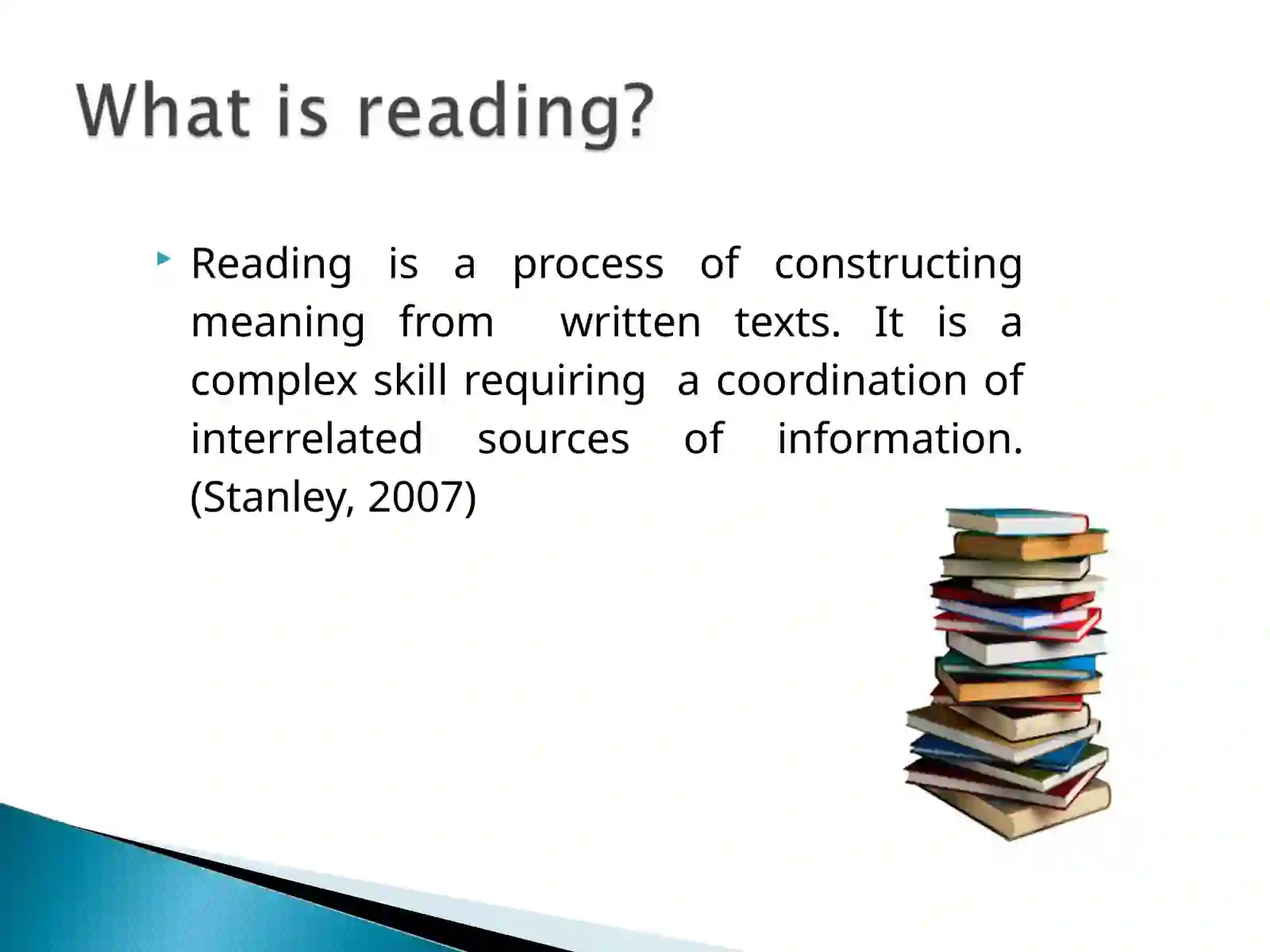 What is reading?

Reading is a process of constructing meaning from written texts. It is a complex skill requiring a coordination of interrelated sources of information. (Stanley, 2007)